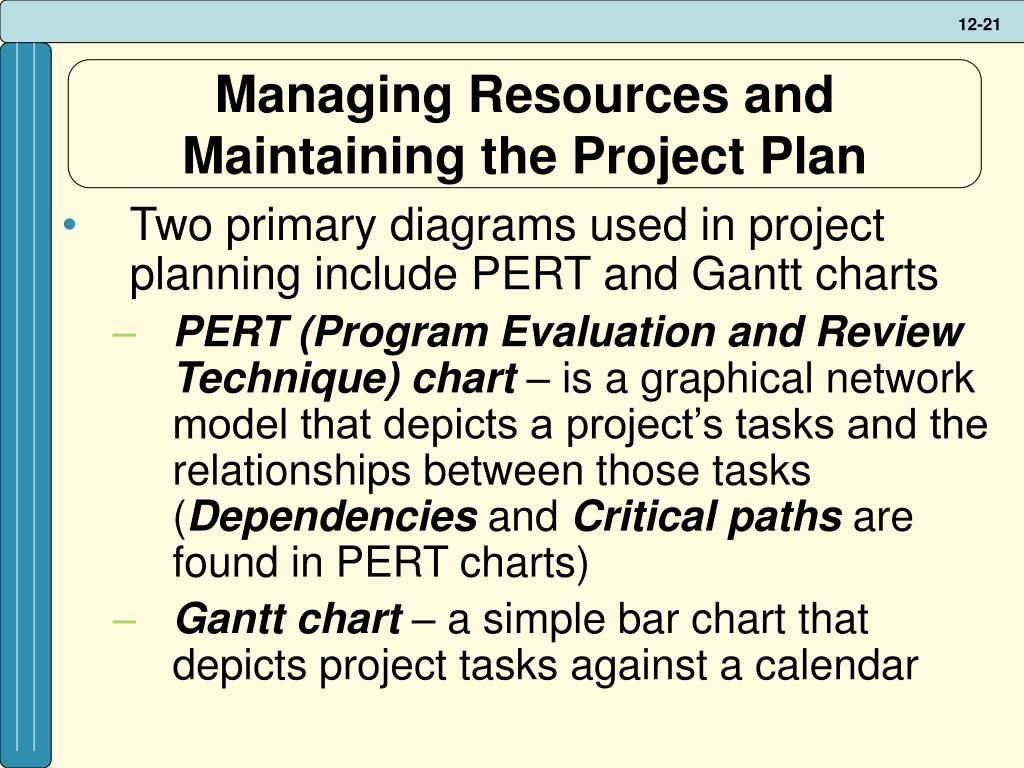 12-21

Managing Resources and Maintaining the Project Plan

• Two primary diagrams used in project planning include PERT and Gantt charts

– PERT (Program Evaluation and Review Technique) chart – is a graphical network model that depicts a project's tasks and the relationships between those tasks (Dependencies and Critical paths are found in PERT charts)

– Gantt chart – a simple bar chart that depicts project tasks against a calendar